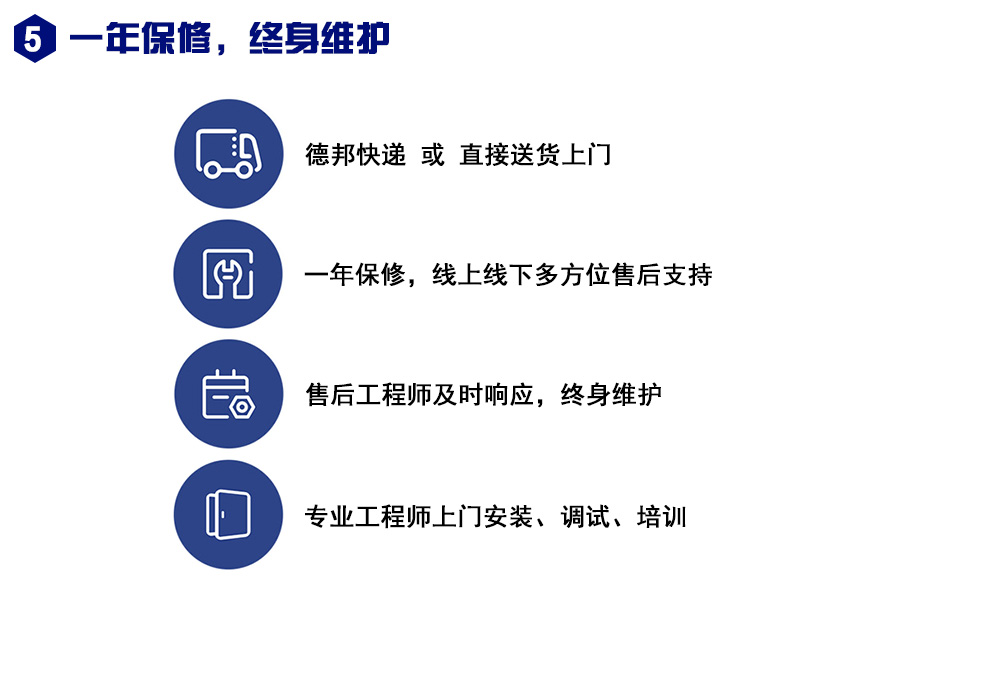 5 一年保修，终身维护

德邦快递 或 直接送货上门

一年保修，线上线下多方位售后支持

售后工程师及时响应，终身维护

专业工程师上门安装、调试、培训